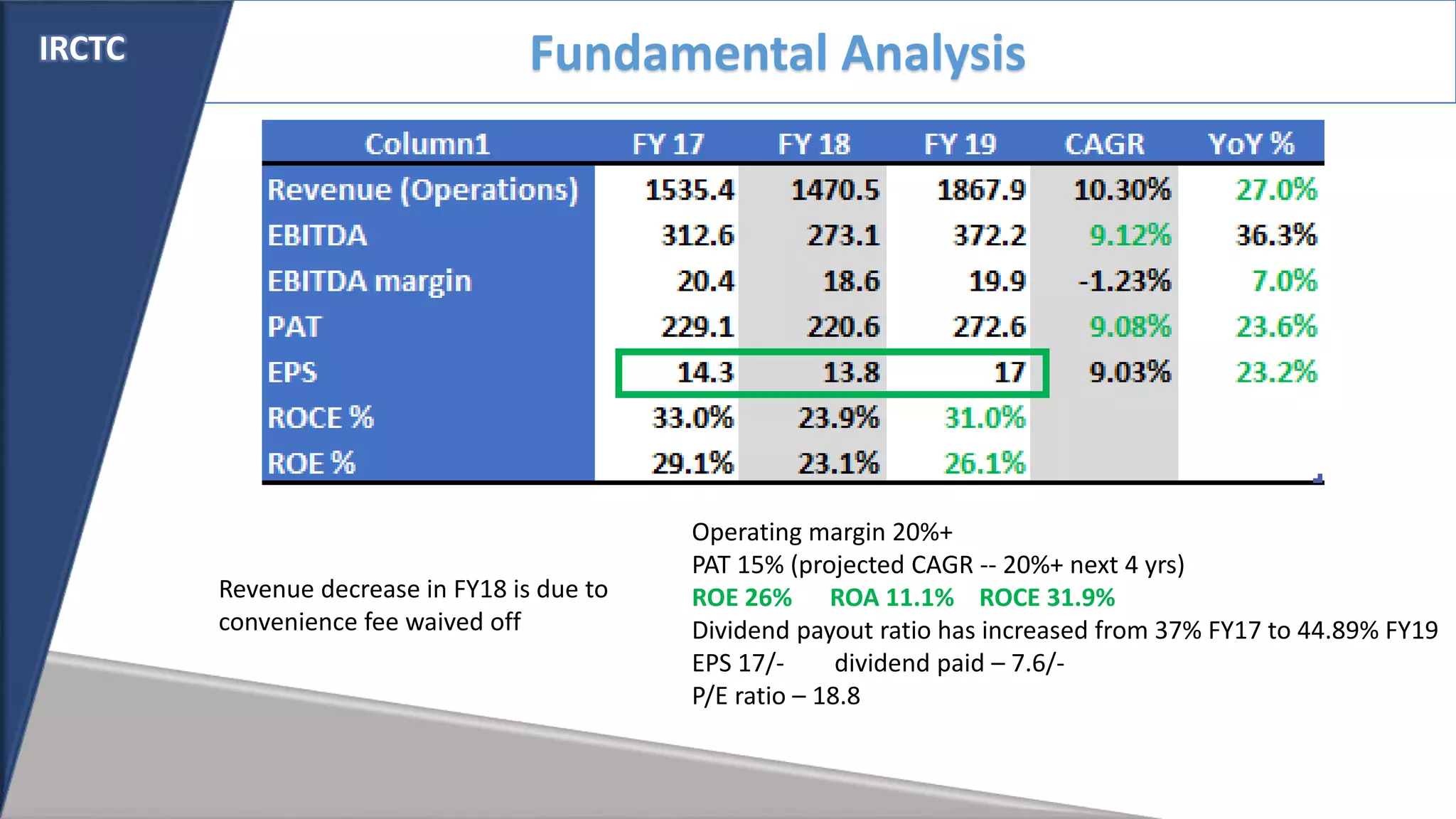 IRCTC

Fundamental Analysis

| Column1 | FY 17 | FY 18 | FY 19 | CAGR | YoY % |
|---|---|---|---|---|---|
| Revenue (Operations) | 1535.4 | 1470.5 | 1867.9 | 10.30% | 27.0% |
| EBITDA | 312.6 | 273.1 | 372.2 | 9.12% | 36.3% |
| EBITDA margin | 20.4 | 18.6 | 19.9 | -1.23% | 7.0% |
| PAT | 229.1 | 220.6 | 272.6 | 9.08% | 23.6% |
| EPS | 14.3 | 13.8 | 17 | 9.03% | 23.2% |
| ROCE % | 33.0% | 23.9% | 31.0% | | |
| ROE % | 29.1% | 23.1% | 26.1% | | |

Revenue decrease in FY18 is due to convenience fee waived off

Operating margin 20%+
PAT 15% (projected CAGR -- 20%+ next 4 yrs)
ROE 26% ROA 11.1% ROCE 31.9%
Dividend payout ratio has increased from 37% FY17 to 44.89% FY19
EPS 17/- dividend paid – 7.6/-
P/E ratio – 18.8